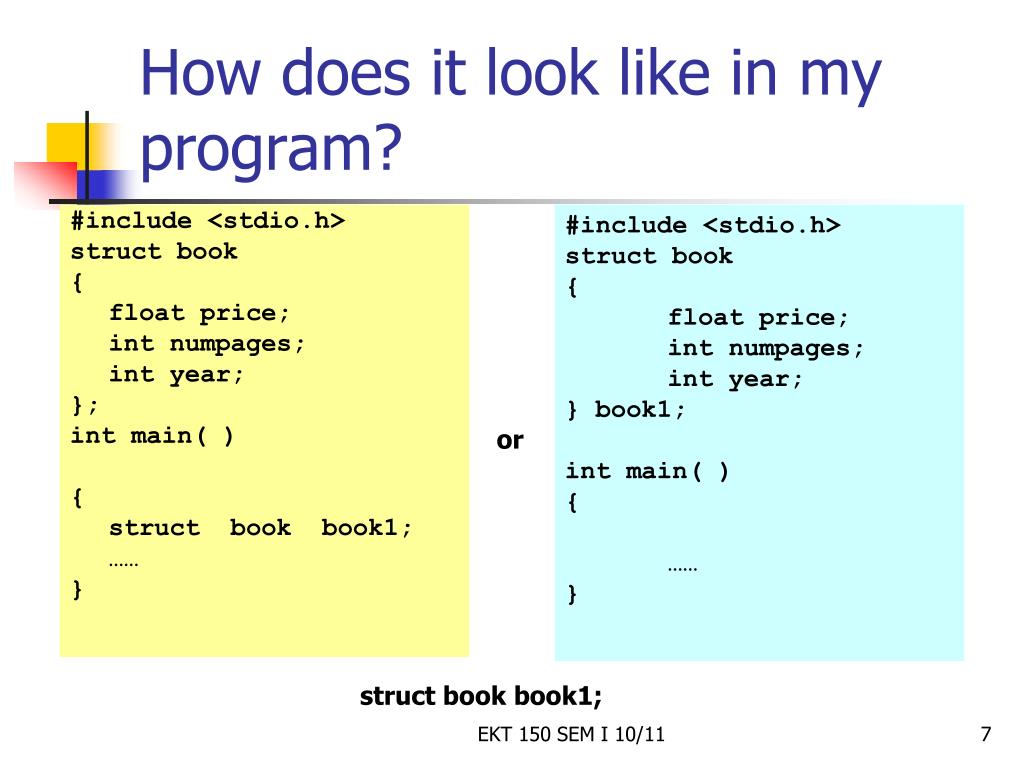 How does it look like in my program?

#include <stdio.h>
struct book
{
float price;
int numpages;
int year;
};
int main( )

{
struct book book1;
……
}

or

#include <stdio.h>
struct book
{
float price;
int numpages;
int year;
} book1;

int main( )
{

……
}

struct book book1;

EKT 150 SEM I 10/11

7